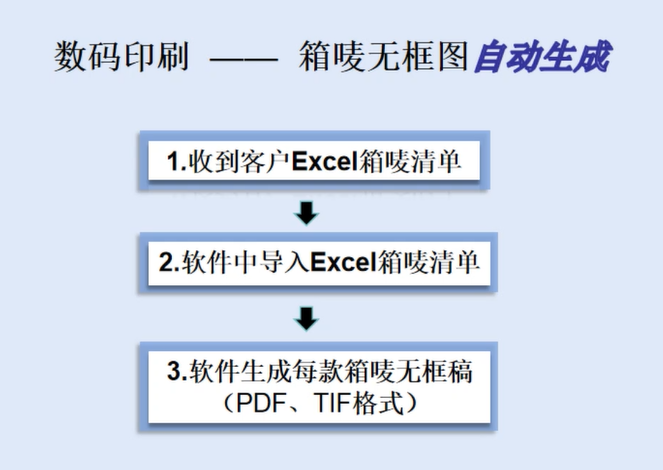 数码印刷 —— 箱唛无框图自动生成

1.收到客户Excel箱唛清单

2.软件中导入Excel箱唛清单

3.软件生成每款箱唛无框稿（PDF、TIF格式）